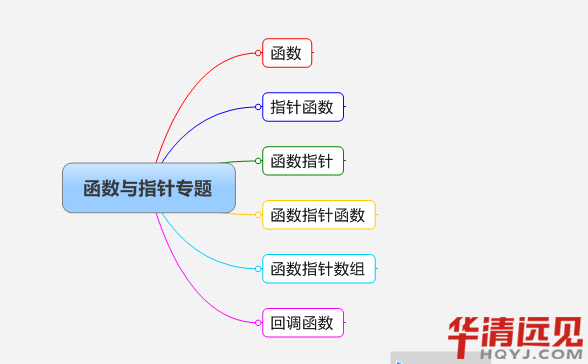 函数与指针专题

函数

指针函数

函数指针

函数指针函数

函数指针数组

回调函数

华清远见
HQYJ.COM